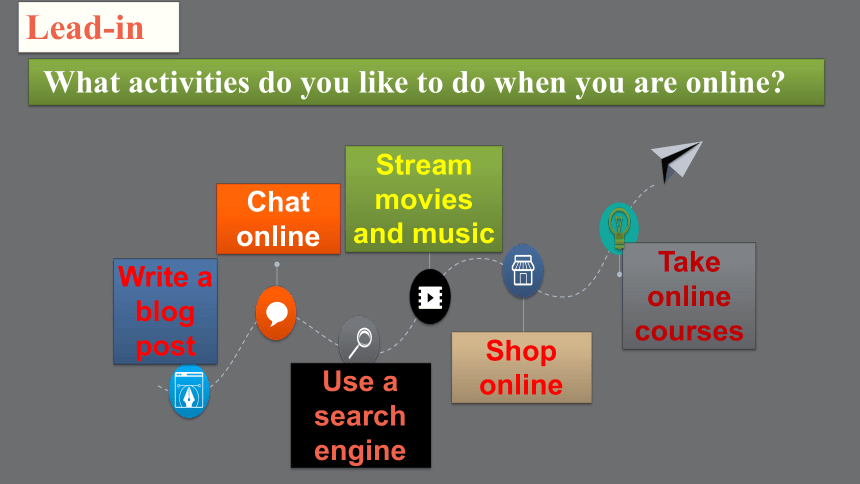 Lead-in

What activities do you like to do when you are online?

Write a blog post

Chat online

Use a search engine

Stream movies and music

Shop online

Take online courses